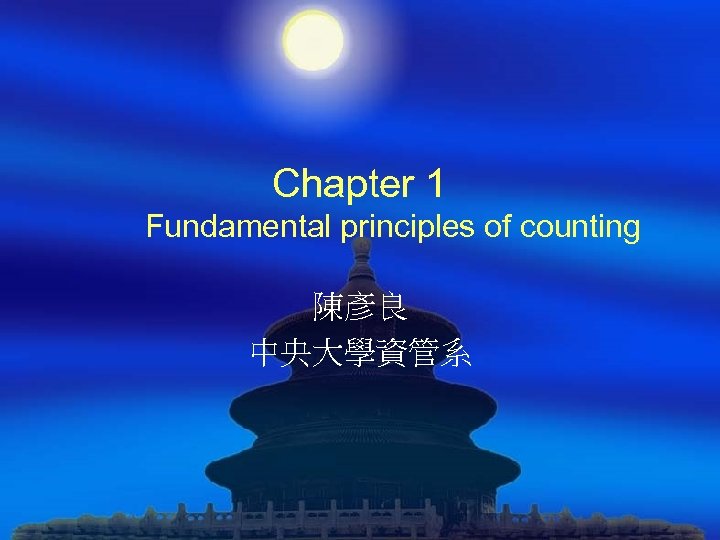 Chapter 1
Fundamental principles of counting

陳彥良
中央大學資管系